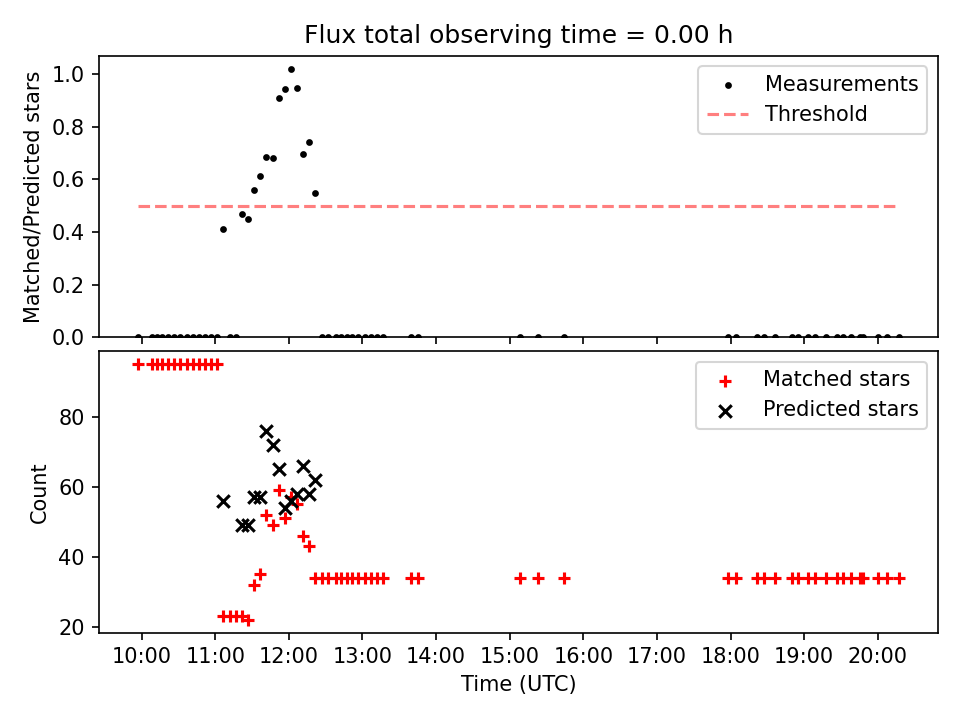 Flux total observing time = 0.00 h

Matched/Predicted stars

1.0
0.8
0.6
0.4
0.2
0.0

Measurements
Threshold

Count

80
60
40
20

Matched stars
Predicted stars

10:00
11:00
12:00
13:00
14:00
15:00
16:00
17:00
18:00
19:00
20:00

Time (UTC)